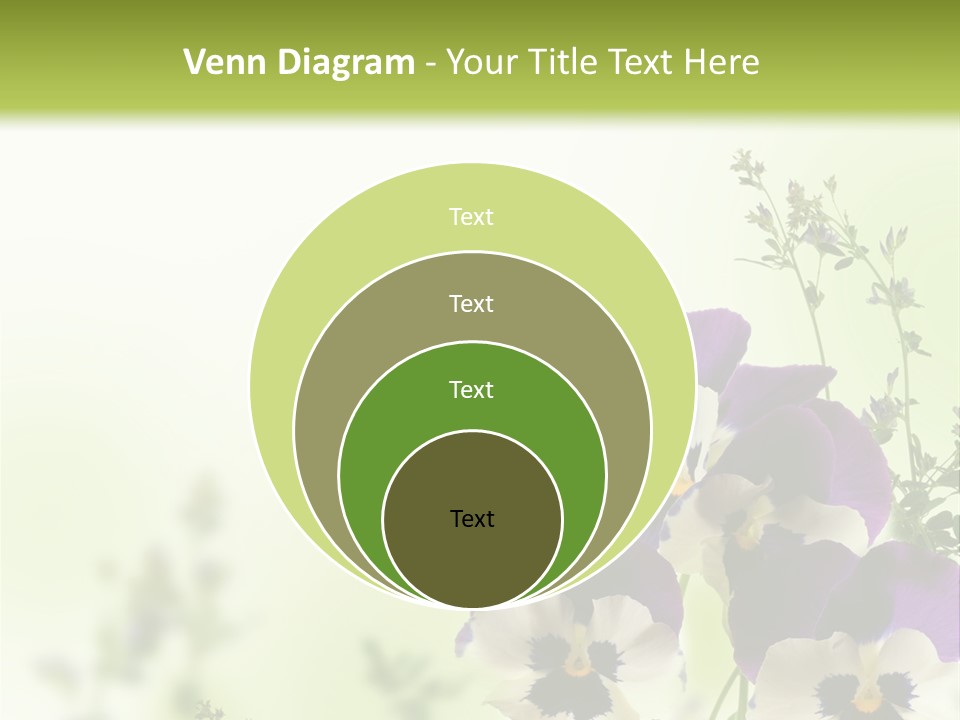 Venn Diagram - Your Title Text Here

Text

Text

Text

Text